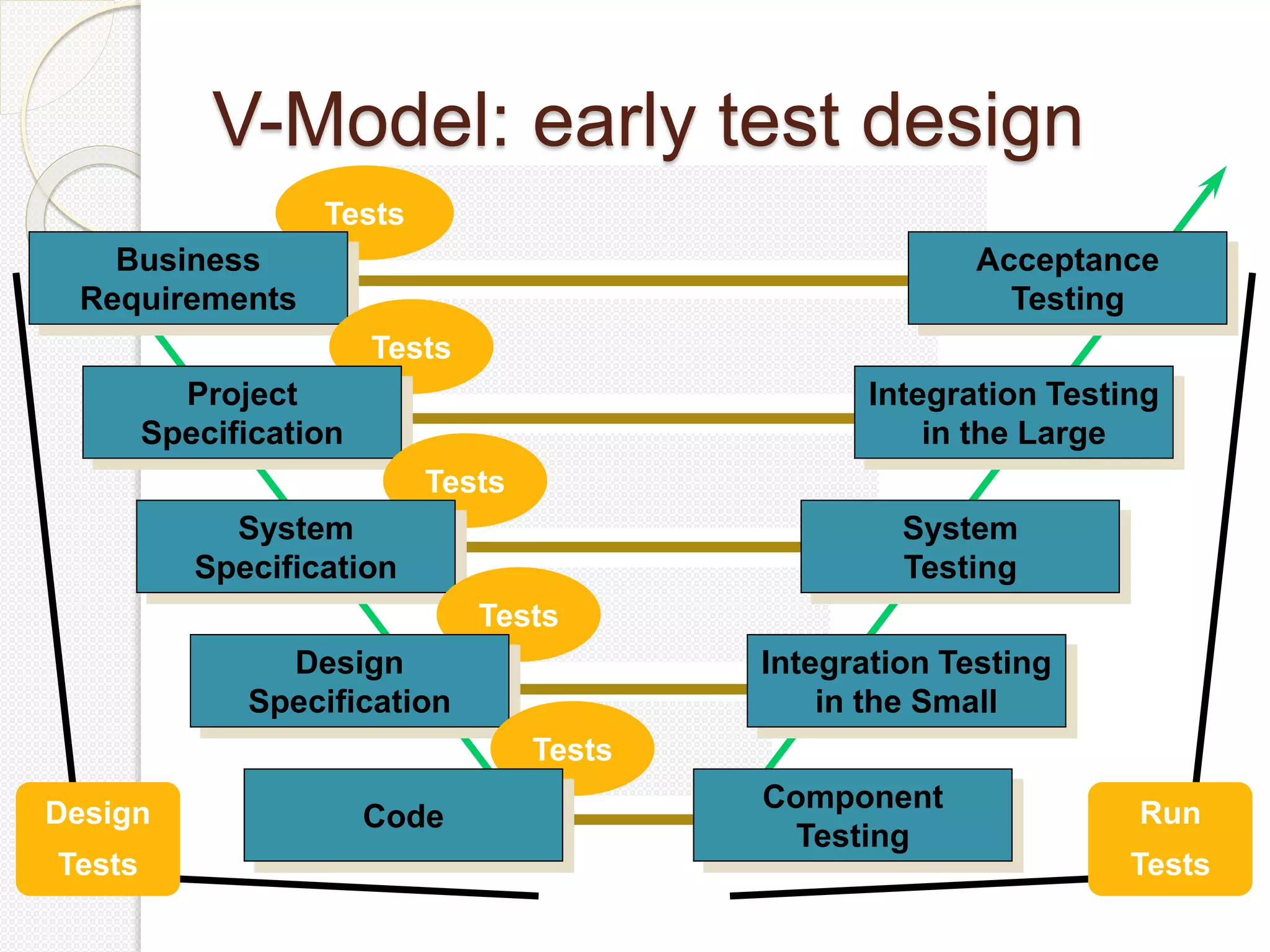 V-Model: early test design

Tests

Business Requirements

Acceptance Testing

Tests

Project Specification

Integration Testing in the Large

Tests

System Specification

System Testing

Tests

Design Specification

Integration Testing in the Small

Tests

Code

Component Testing

Design Tests

Run Tests